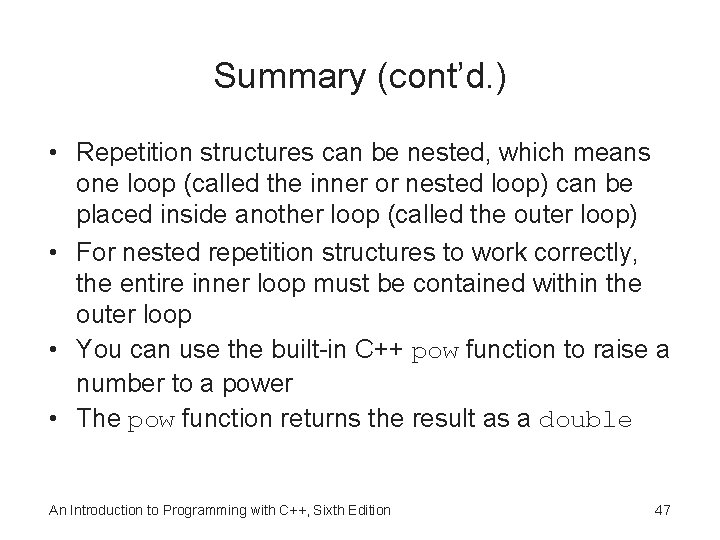 Summary (cont'd.)

• Repetition structures can be nested, which means one loop (called the inner or nested loop) can be placed inside another loop (called the outer loop)
• For nested repetition structures to work correctly, the entire inner loop must be contained within the outer loop
• You can use the built-in C++ pow function to raise a number to a power
• The pow function returns the result as a double

An Introduction to Programming with C++, Sixth Edition

47